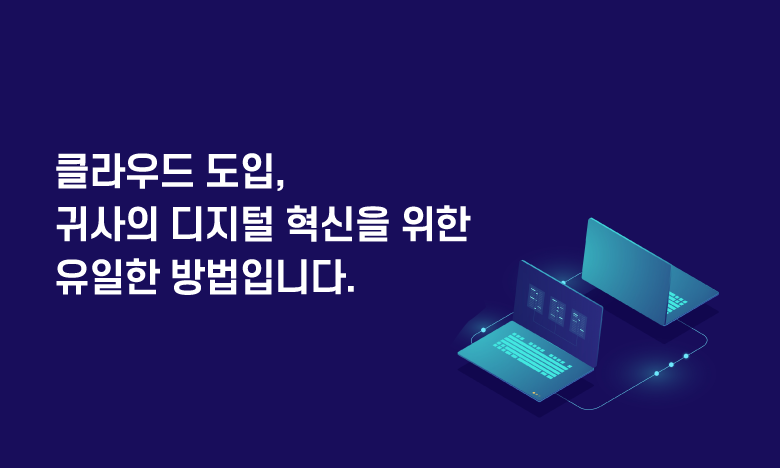 클라우드 도입,
귀사의 디지털 혁신을 위한
유일한 방법입니다.